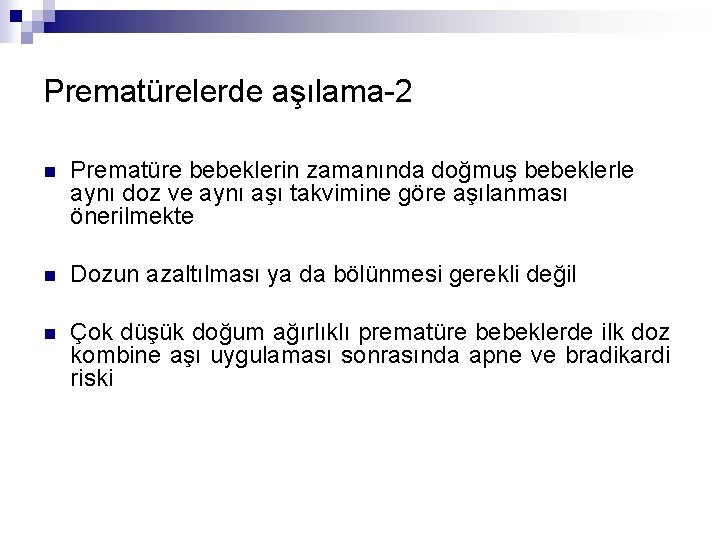 Prematürelerde aşılama-2

Prematüre bebeklerin zamanında doğmuş bebeklerle aynı doz ve aynı aşı takvimine göre aşılanması önerilmekte

Dozun azaltılması ya da bölünmesi gerekli değil

Çok düşük doğum ağırlıklı prematüre bebeklerde ilk doz kombine aşı uygulaması sonrasında apne ve bradikardi riski